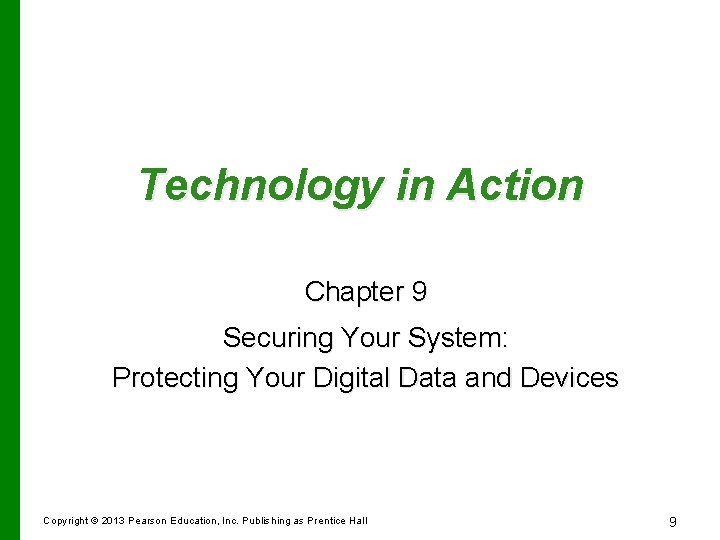 Technology in Action

Chapter 9

Securing Your System:
Protecting Your Digital Data and Devices

Copyright © 2013 Pearson Education, Inc. Publishing as Prentice Hall

9